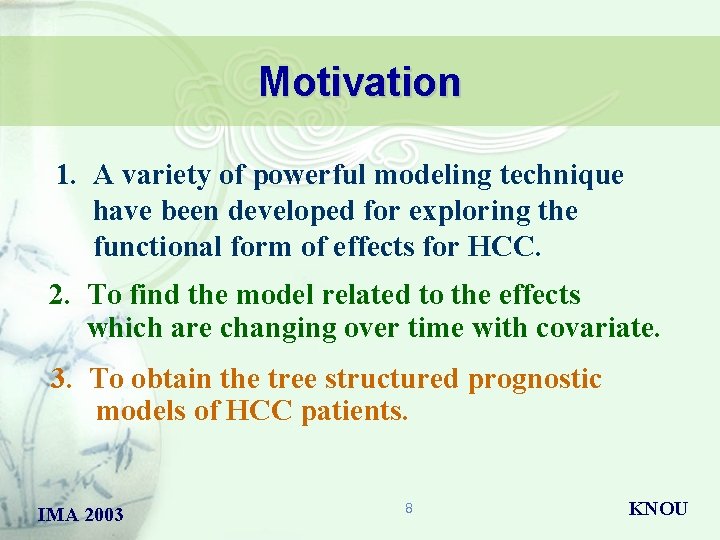 Motivation

1. A variety of powerful modeling technique have been developed for exploring the functional form of effects for HCC.

2. To find the model related to the effects which are changing over time with covariate.

3. To obtain the tree structured prognostic models of HCC patients.

IMA 2003

8

KNOU